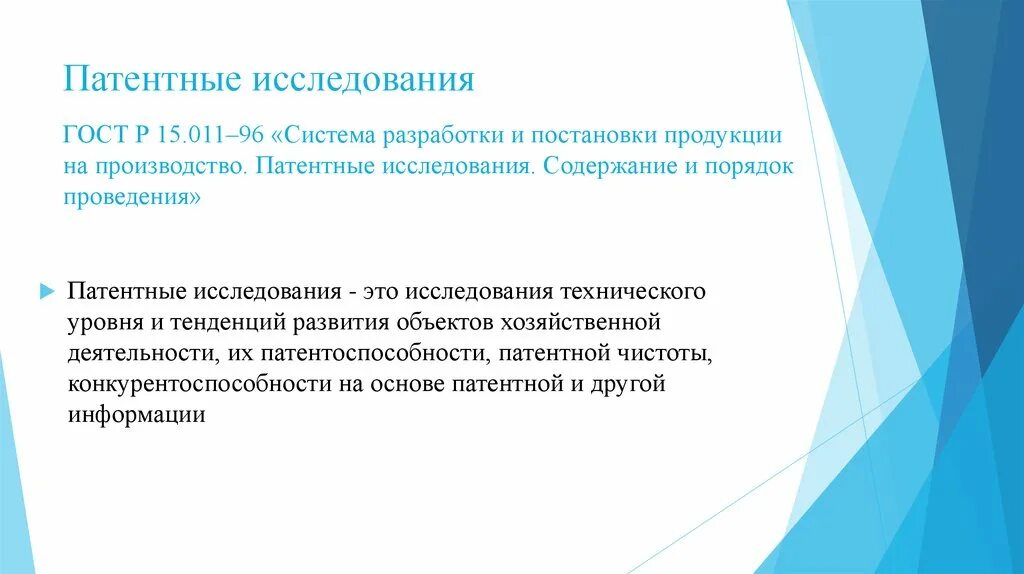 Патентные исследования

ГОСТ Р 15.011–96 «Система разработки и постановки продукции на производство. Патентные исследования. Содержание и порядок проведения»

Патентные исследования - это исследования технического уровня и тенденций развития объектов хозяйственной деятельности, их патентоспособности, патентной чистоты, конкурентоспособности на основе патентной и другой информации